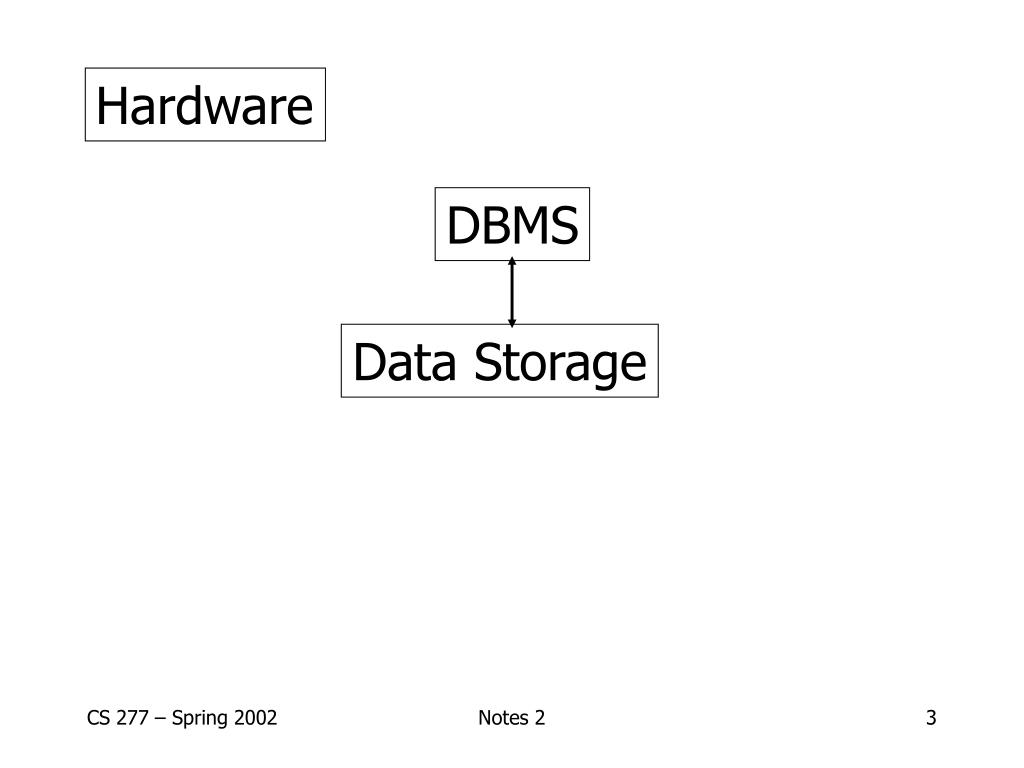 Hardware

DBMS

Data Storage

CS 277 – Spring 2002

Notes 2

3